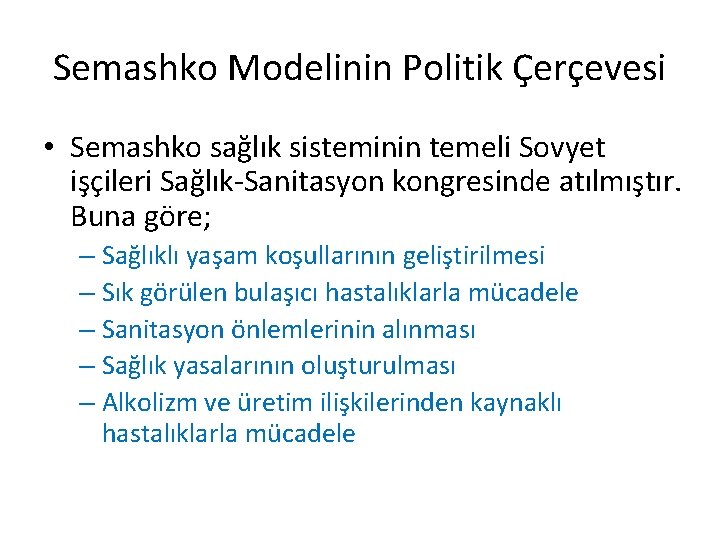 Semashko Modelinin Politik Çerçevesi

• Semashko sağlık sisteminin temeli Sovyet işçileri Sağlık-Sanitasyon kongresinde atılmıştır. Buna göre;
– Sağlıklı yaşam koşullarının geliştirilmesi
– Sık görülen bulaşıcı hastalıklarla mücadele
– Sanitasyon önlemlerinin alınması
– Sağlık yasalarının oluşturulması
– Alkolizm ve üretim ilişkilerinden kaynaklı hastalıklarla mücadele